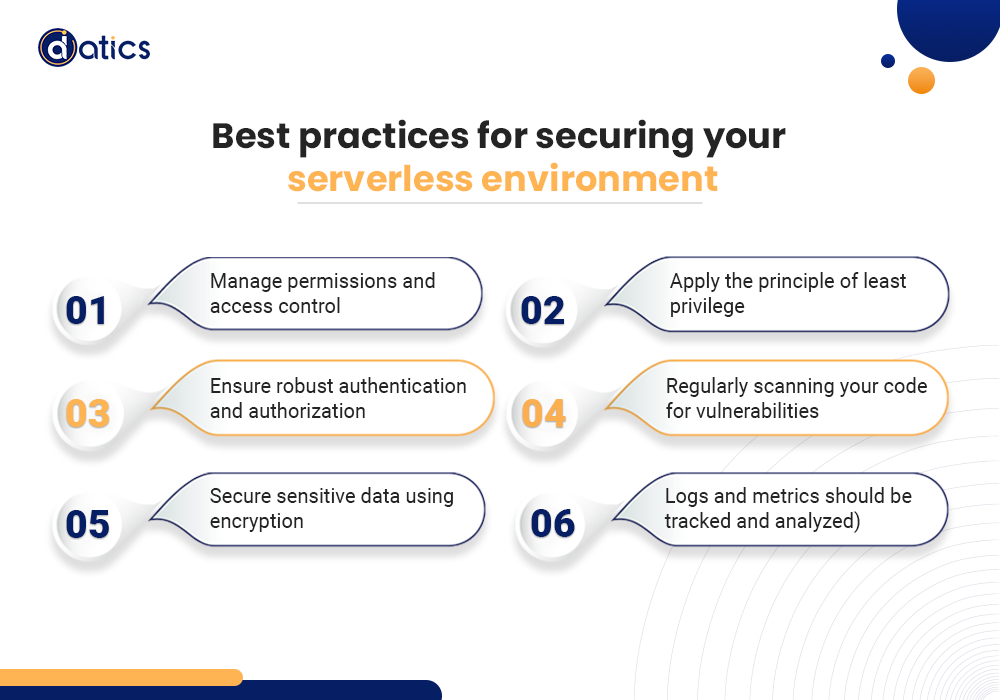 datics

Best practices for securing your serverless environment

01 Manage permissions and access control

02 Apply the principle of least privilege

03 Ensure robust authentication and authorization

04 Regularly scanning your code for vulnerabilities

05 Secure sensitive data using encryption

06 Logs and metrics should be tracked and analyzed)